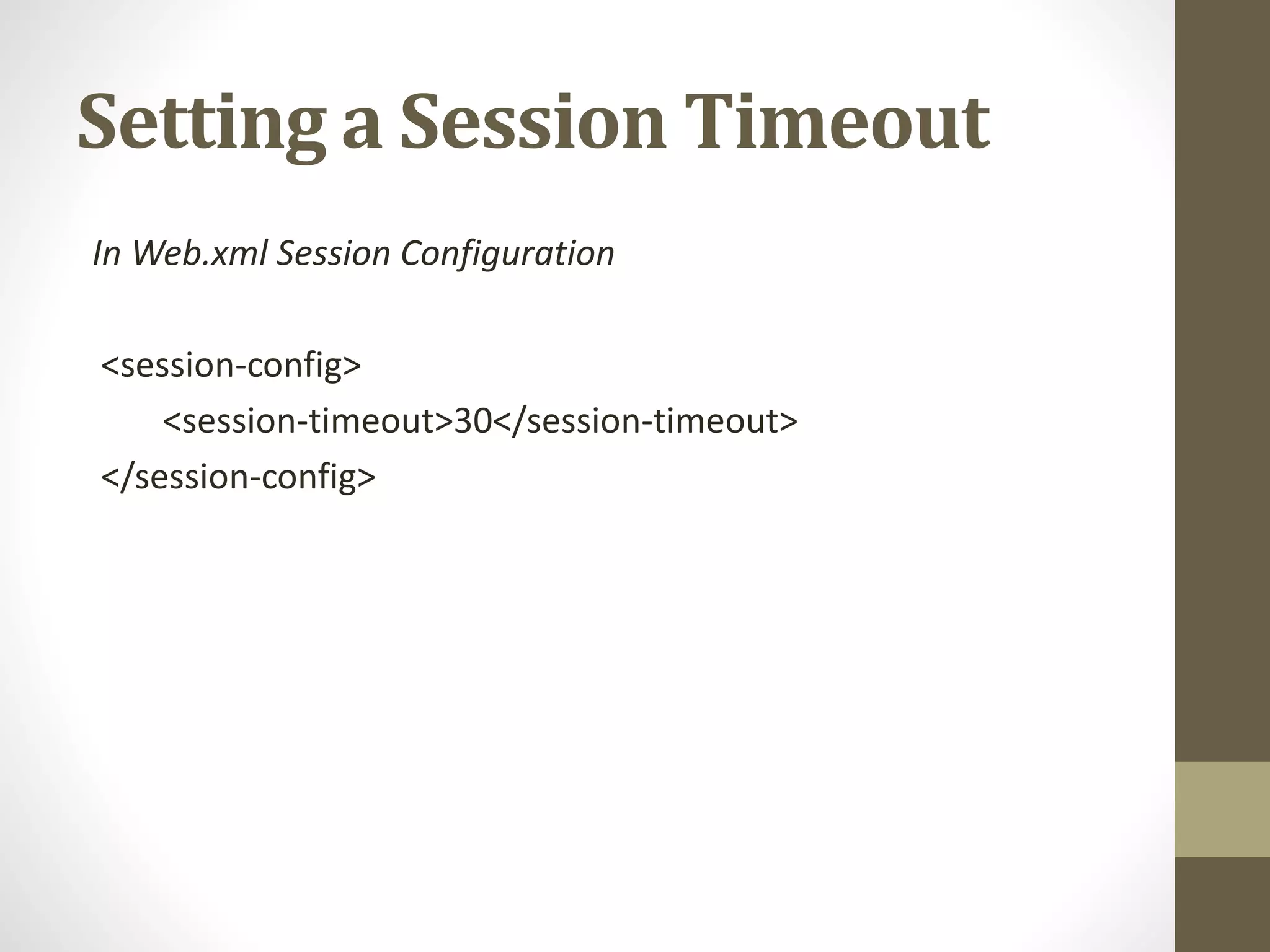 Setting a Session Timeout

In Web.xml Session Configuration

<session-config>
<session-timeout>30</session-timeout>
</session-config>